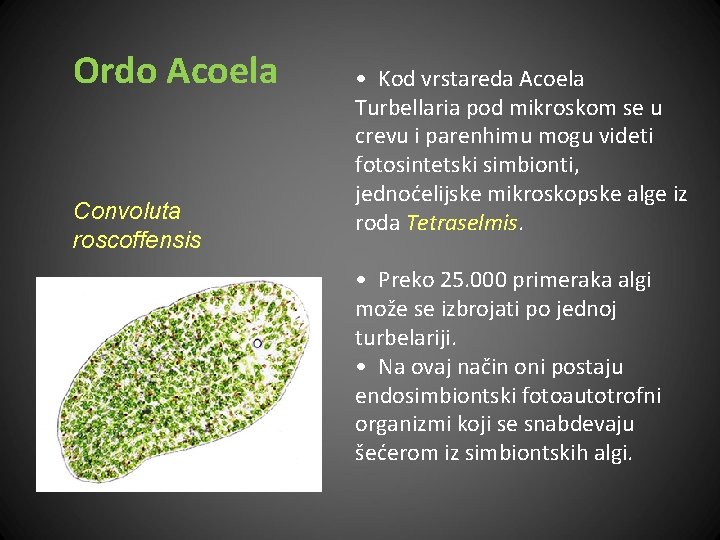 Ordo Acoela

Convoluta roscoffensis

• Kod vrstareda Acoela Turbellaria pod mikroskom se u crevu i parenhimu mogu videti fotosintetski simbionti, jednoćelijske mikroskopske alge iz roda Tetraselmis.

• Preko 25.000 primeraka algi može se izbrojati po jednoj turbelariji.

• Na ovaj način oni postaju endosimbiontski fotoautotrofni organizmi koji se snabdevaju šećerom iz simbiontskih algi.